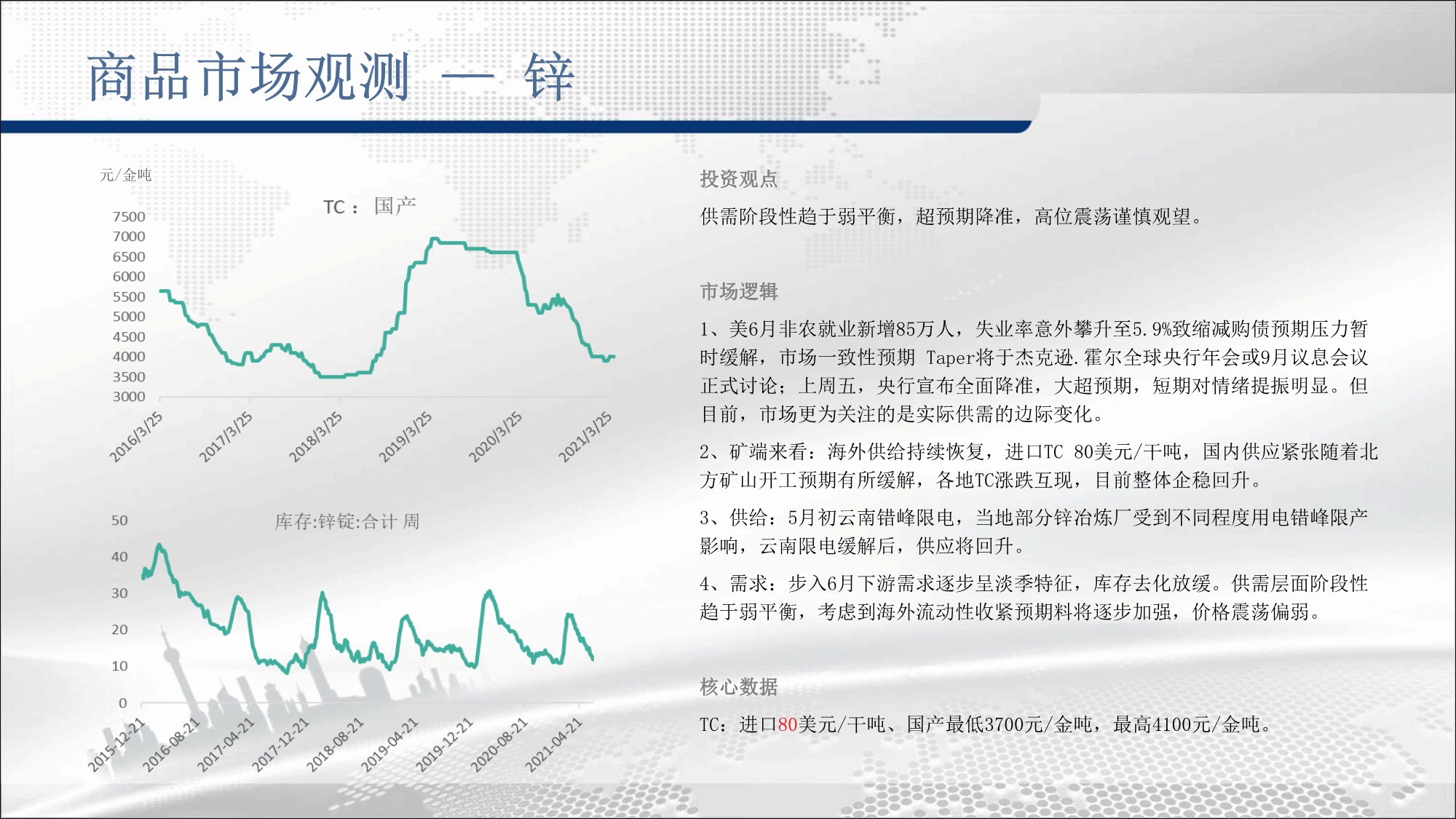 商品市场观测 — 锌

元/金吨

TC： 国产

7500
7000
6500
6000
5500
5000
4500
4000
3500
3000

2016/3/25
2017/3/25
2018/3/25
2019/3/25
2020/3/25
2021/3/25

库存:锌锭:合计 周

50
40
30
20
10
0

2015-12-21
2016-08-21
2017-04-21
2017-12-21
2018-08-21
2019-04-21
2019-12-21
2020-08-21
2021-04-21

投资观点

供需阶段性趋于弱平衡，超预期降准，高位震荡谨慎观望。

市场逻辑

1、美6月非农就业新增85万人，失业率意外攀升至5.9%致缩减购债预期压力暂时缓解，市场一致性预期 Taper将于杰克逊.霍尔全球央行年会或9月议息会议正式讨论；上周五，央行宣布全面降准，大超预期，短期对情绪提振明显。但目前，市场更为关注的是实际供需的边际变化。

2、矿端来看：海外供给持续恢复，进口TC 80美元/干吨，国内供应紧张随着北方矿山开工预期有所缓解，各地TC涨跌互现，目前整体企稳回升。

3、供给：5月初云南错峰限电，当地部分锌冶炼厂受到不同程度用电错峰限产影响，云南限电缓解后，供应将回升。

4、需求：步入6月下游需求逐步呈淡季特征，库存去化放缓。供需层面阶段性趋于弱平衡，考虑到海外流动性收紧预期料将逐步加强，价格震荡偏弱。

核心数据

TC：进口80美元/干吨、国产最低3700元/金吨，最高4100元/金吨。